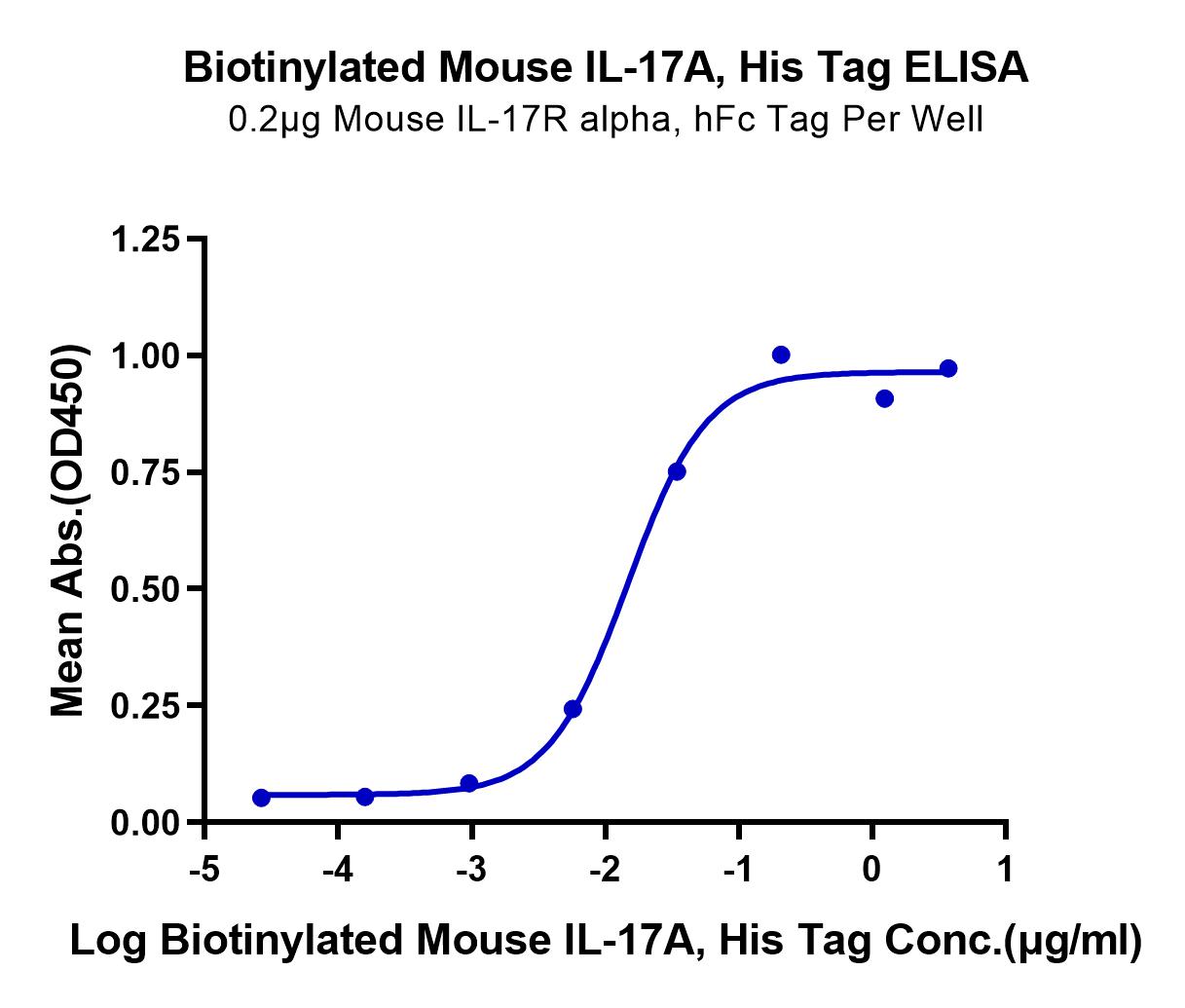 Biotinylated Mouse IL-17A, His Tag ELISA
0.2μg Mouse IL-17R alpha, hFc Tag Per Well

Mean Abs.(OD450)

1.25
1.00
0.75
0.50
0.25
0.00

-5
-4
-3
-2
-1
0
1

Log Biotinylated Mouse IL-17A, His Tag Conc.(μg/ml)